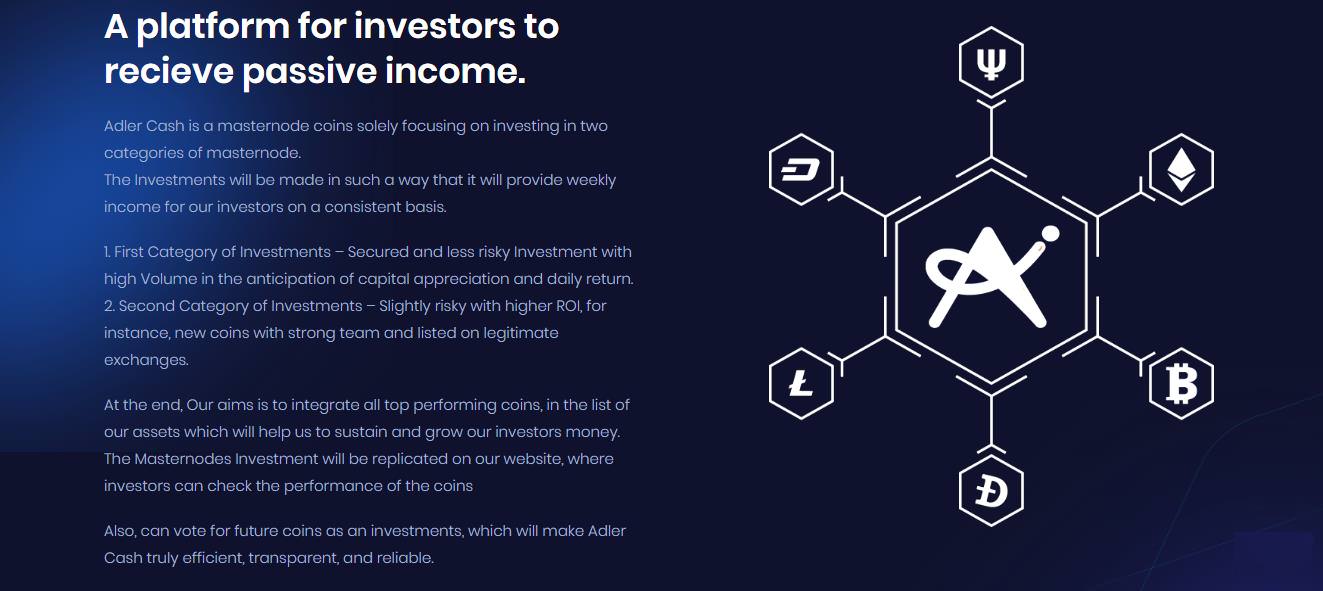 A platform for investors to recieve passive income.

Adler Cash is a masternode coins solely focusing on investing in two categories of masternode.
The Investments will be made in such a way that it will provide weekly income for our investors on a consistent basis.

1. First Category of Investments – Secured and less risky Investment with high Volume in the anticipation of capital appreciation and daily return.
2. Second Category of Investments – Slightly risky with higher ROI, for instance, new coins with strong team and listed on legitimate exchanges.

At the end, Our aims is to integrate all top performing coins, in the list of our assets which will help us to sustain and grow our investors money. The Masternodes Investment will be replicated on our website, where investors can check the performance of the coins

Also, can vote for future coins as an investments, which will make Adler Cash truly efficient, transparent, and reliable.